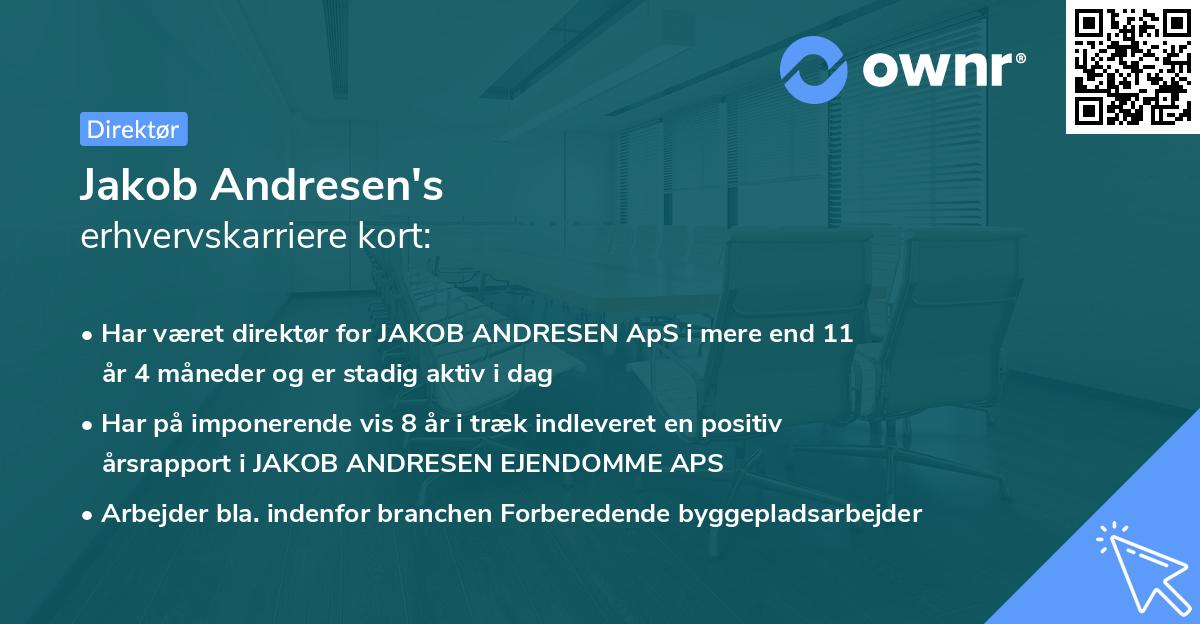 ownr®

Direktør

Jakob Andresen's
erhvervskarriere kort:

• Har været direktør for JAKOB ANDRESEN ApS i mere end 11 år 4 måneder og er stadig aktiv i dag

• Har på imponerende vis 8 år i træk indleveret en positiv årsrapport i JAKOB ANDRESEN EJENDOMME APS

• Arbejder bla. indenfor branchen Forberedende byggepladsarbejder